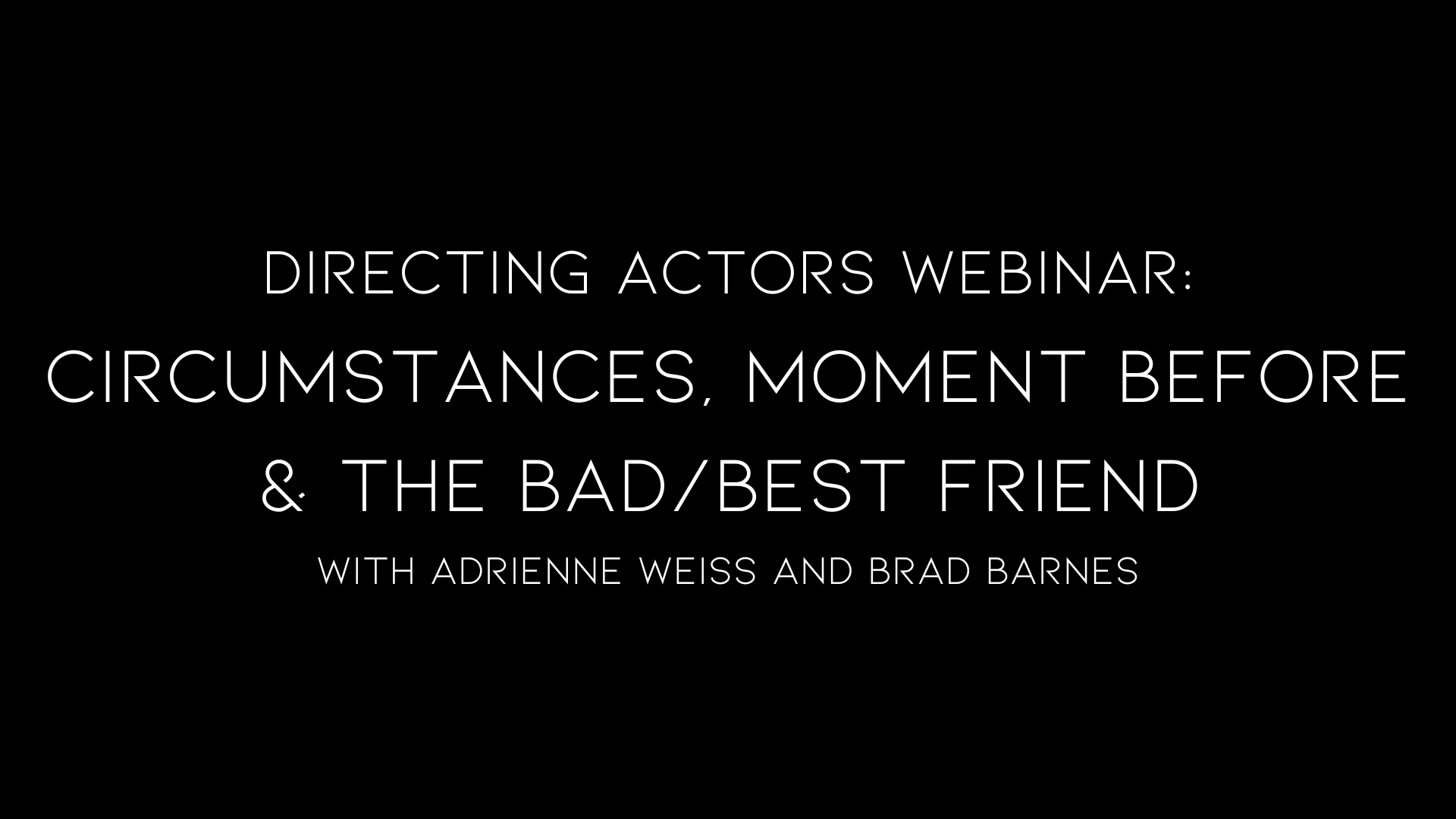 DIRECTING ACTORS WEBINAR:
CIRCUMSTANCES, MOMENT BEFORE & THE BAD/BEST FRIEND
WITH ADRIENNE WEISS AND BRAD BARNES